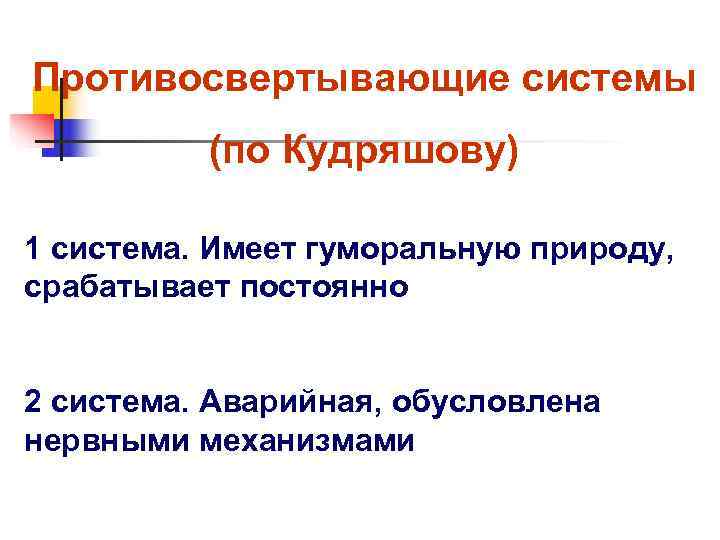 Противосвертывающие системы
(по Кудряшову)

1 система. Имеет гуморальную природу, срабатывает постоянно

2 система. Аварийная, обусловлена нервными механизмами